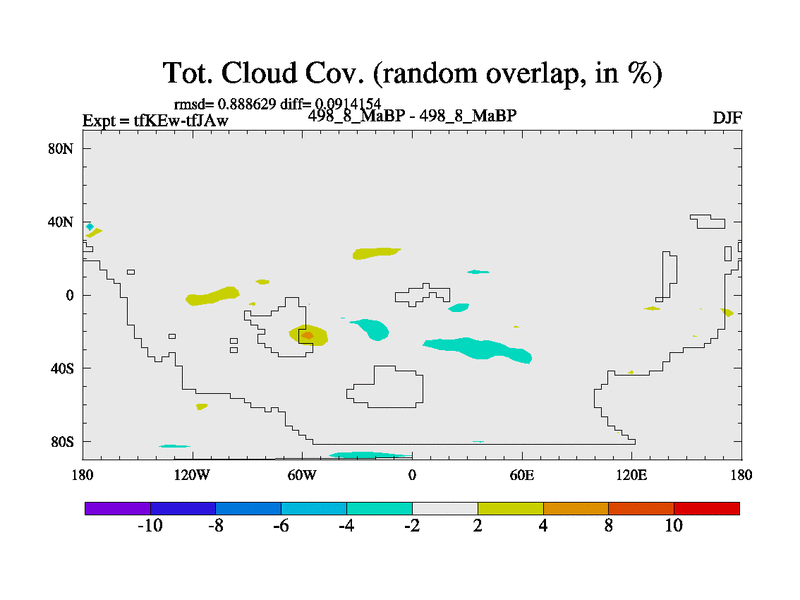 Tot. Cloud Cov. (random overlap, in %)

rmsd= 0.888629 diff= 0.0914154
Expt = tfKEw-tfJAw
498_8_MaBP - 498_8_MaBP
DJF

80N
40N
0
40S
80S

180
120W
60W
0
60E
120E
180

-10
-8
-6
-4
-2
2
4
8
10